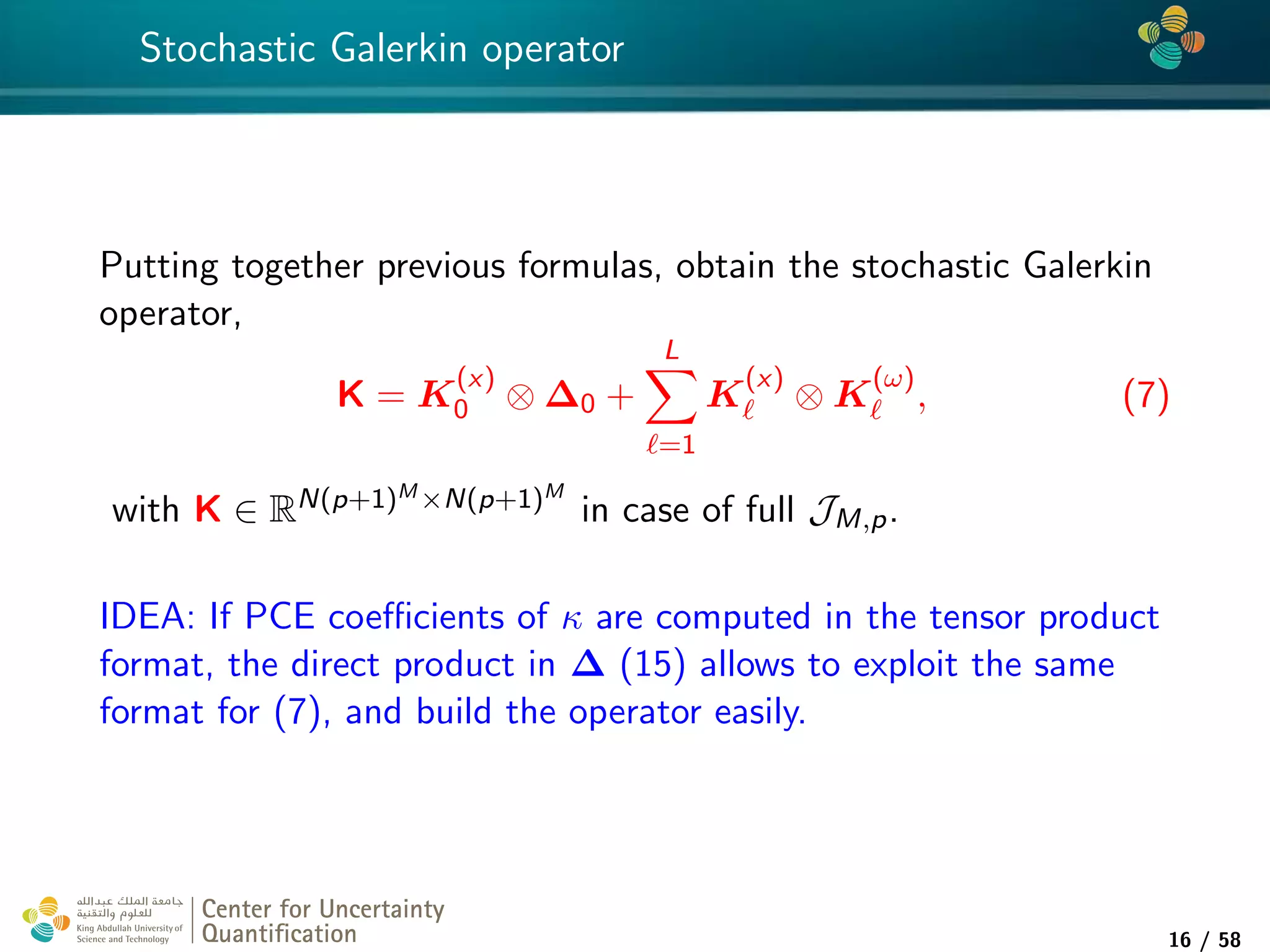 Stochastic Galerkin operator

Putting together previous formulas, obtain the stochastic Galerkin operator,

$\mathbf{K} = \boldsymbol{K}_0^{(x)} \otimes \boldsymbol{\Delta}_0 + \sum_{\ell=1}^{L} \boldsymbol{K}_\ell^{(x)} \otimes \boldsymbol{K}_\ell^{(\omega)},$ (7)

with $\mathbf{K} \in \mathbb{R}^{N(p+1)^M \times N(p+1)^M}$ in case of full $\mathcal{J}_{M,p}$.

IDEA: If PCE coefficients of $\kappa$ are computed in the tensor product format, the direct product in $\boldsymbol{\Delta}$ (15) allows to exploit the same format for (7), and build the operator easily.

جامعة الملك عبدالله للعلوم والتقنية
King Abdullah University of Science and Technology
Center for Uncertainty Quantification

16 / 58